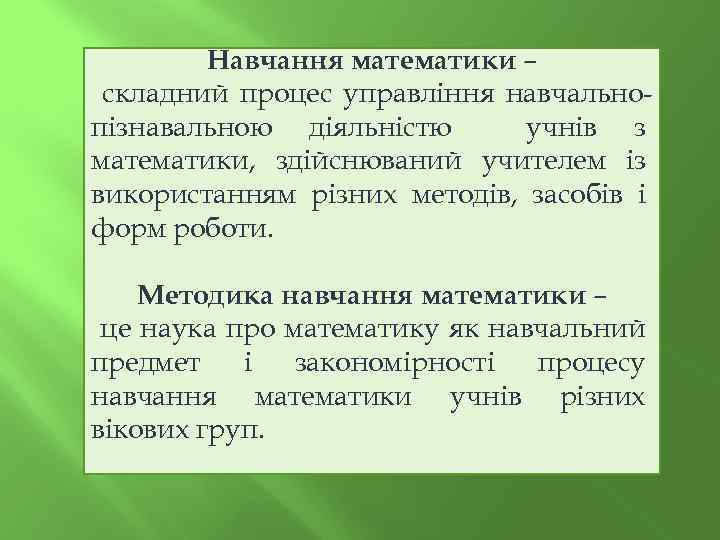 Навчання математики –
складний процес управління навчально-пізнавальною діяльністю учнів з математики, здійснюваний учителем із використанням різних методів, засобів і форм роботи.

Методика навчання математики –
це наука про математику як навчальний предмет і закономірності процесу навчання математики учнів різних вікових груп.